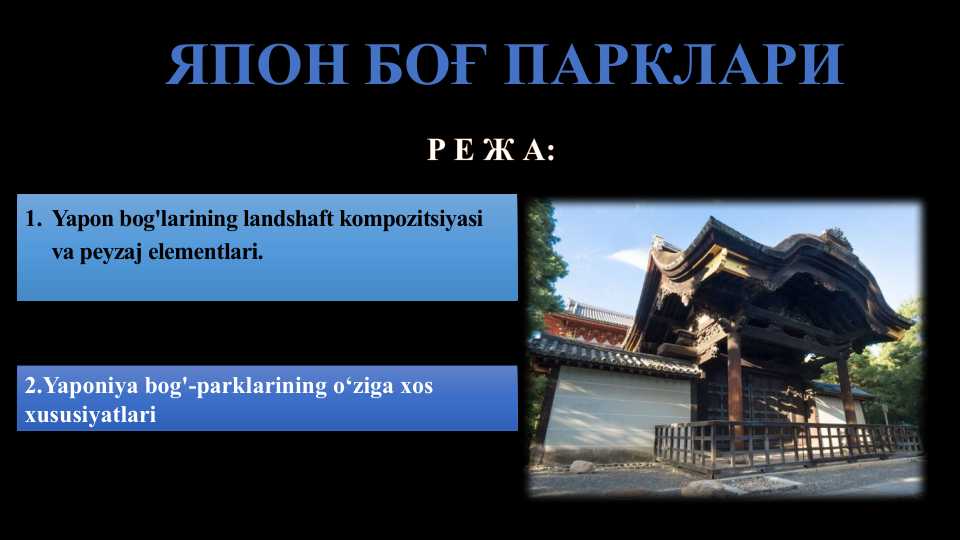 ЯПОН БОҒ ПАРКЛАРИ

Р Е Ж А:

1. Yapon bog'larining landshaft kompozitsiyasi va peyzaj elementlari.

2.Yaponiya bog'-parklarining o‘ziga xos xususiyatlari